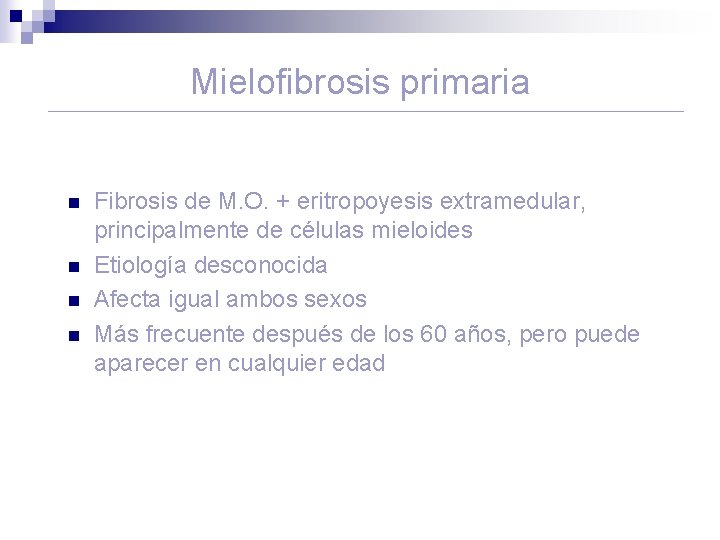 Mielofibrosis primaria

- Fibrosis de M.O. + eritropoyesis extramedular, principalmente de células mieloides
- Etiología desconocida
- Afecta igual ambos sexos
- Más frecuente después de los 60 años, pero puede aparecer en cualquier edad